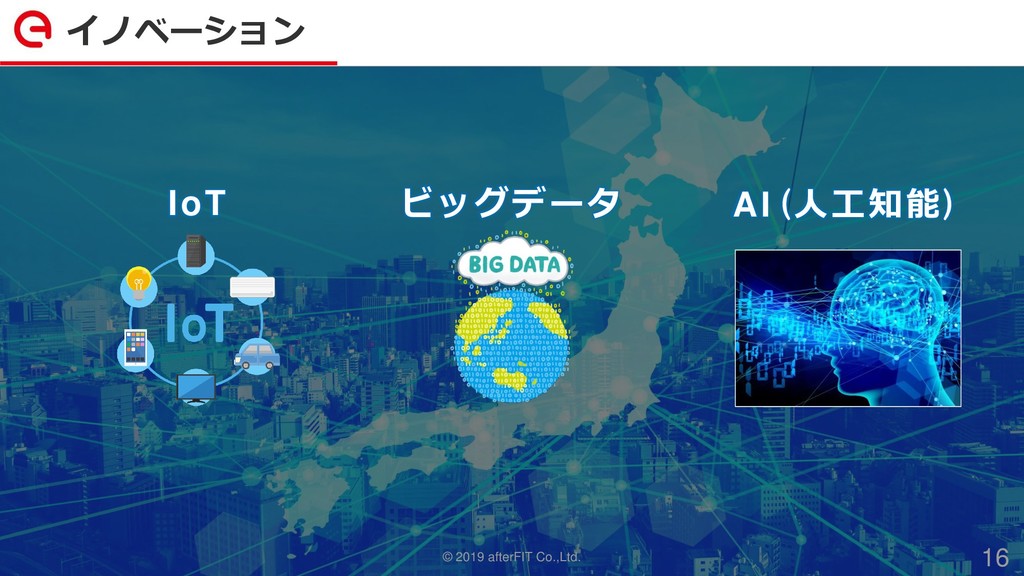 イノベーション

IoT

ビッグデータ

AI（人工知能）

IoT

BIG DATA

© 2019 afterFIT Co.,Ltd.

16